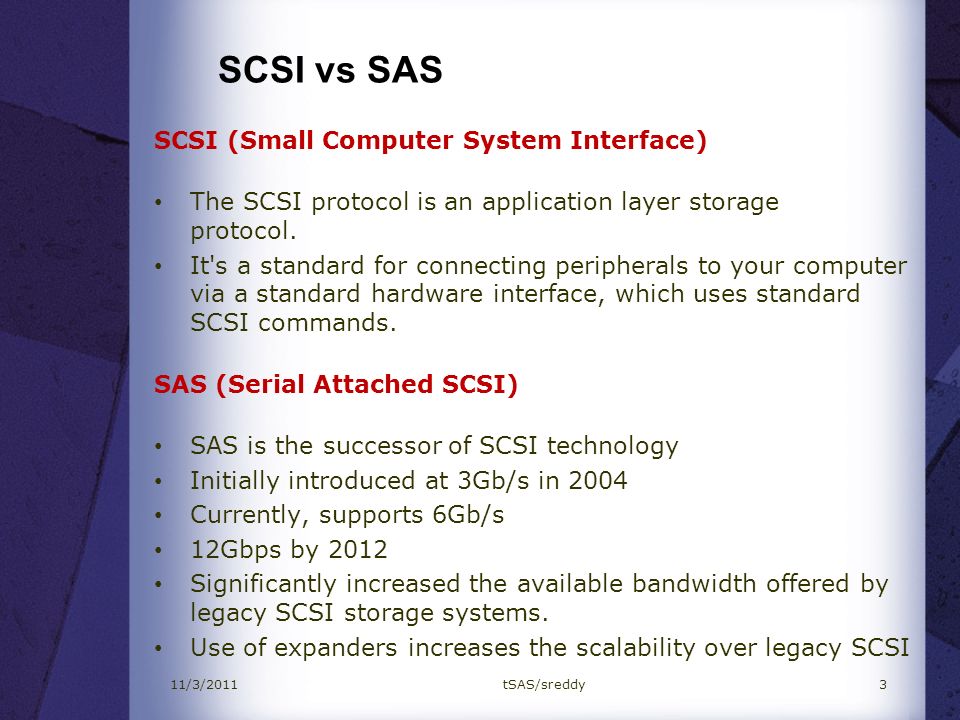 SCSI vs SAS

SCSI (Small Computer System Interface)

• The SCSI protocol is an application layer storage protocol.
• It's a standard for connecting peripherals to your computer via a standard hardware interface, which uses standard SCSI commands.

SAS (Serial Attached SCSI)

• SAS is the successor of SCSI technology
• Initially introduced at 3Gb/s in 2004
• Currently, supports 6Gb/s
• 12Gbps by 2012
• Significantly increased the available bandwidth offered by legacy SCSI storage systems.
• Use of expanders increases the scalability over legacy SCSI

11/3/2011 tSAS/sreddy 3